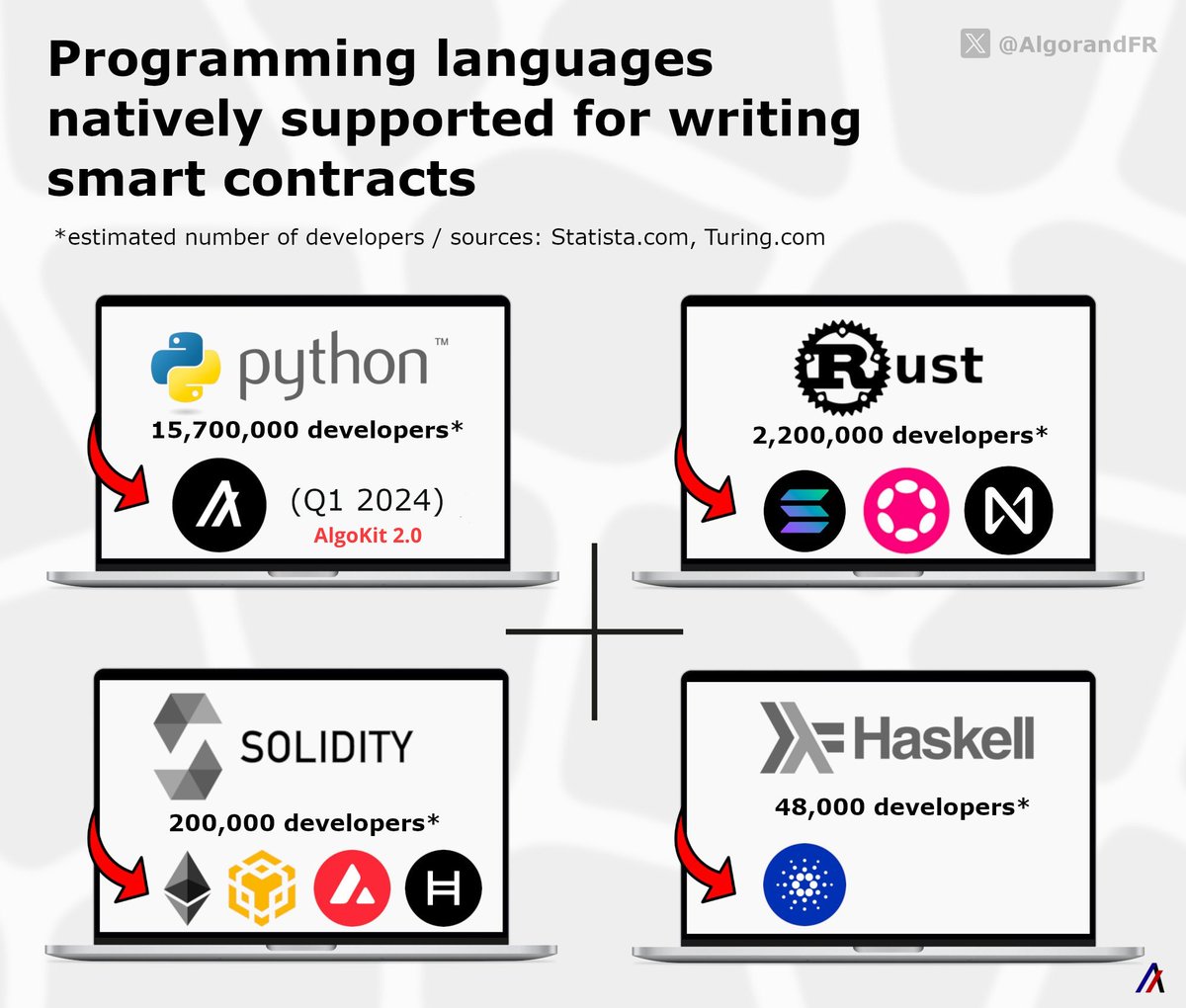 Programming languages natively supported for writing smart contracts

@AlgorandFR

*estimated number of developers / sources: Statista.com, Turing.com

python™
15,700,000 developers*
(Q1 2024)
AlgoKit 2.0

Rust
2,200,000 developers*

SOLIDITY
200,000 developers*

Haskell
48,000 developers*